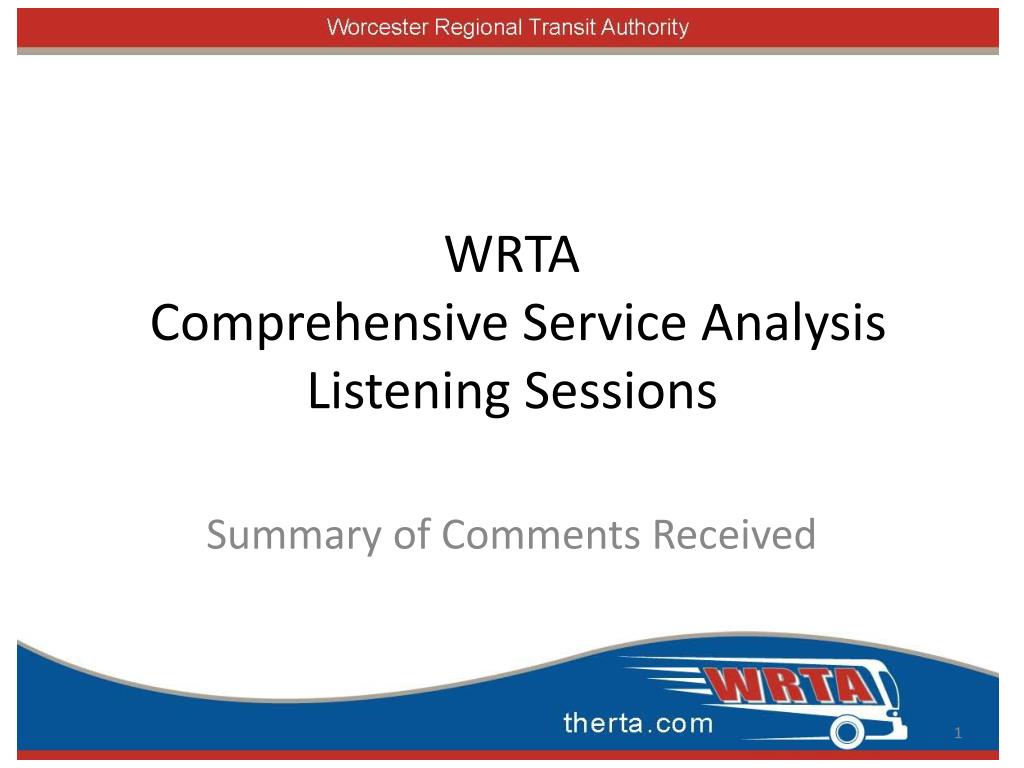 Worcester Regional Transit Authority

WRTA
Comprehensive Service Analysis
Listening Sessions

Summary of Comments Received

WRTA

therta.com

1